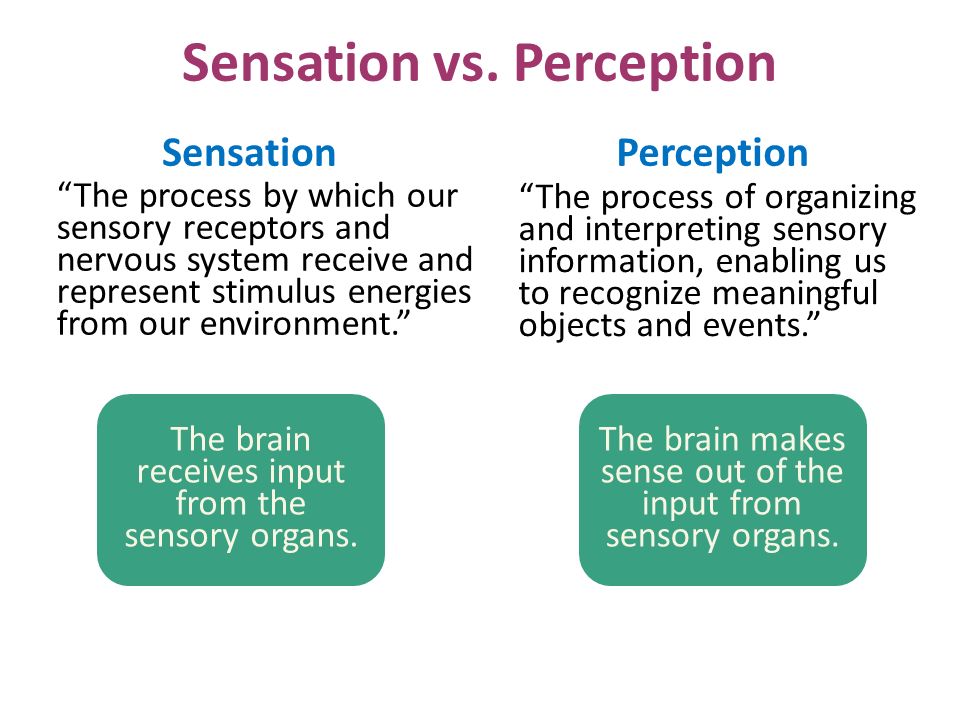 Sensation vs. Perception

Sensation

“The process by which our sensory receptors and nervous system receive and represent stimulus energies from our environment.”

The brain receives input from the sensory organs.

Perception

“The process of organizing and interpreting sensory information, enabling us to recognize meaningful objects and events.”

The brain makes sense out of the input from sensory organs.